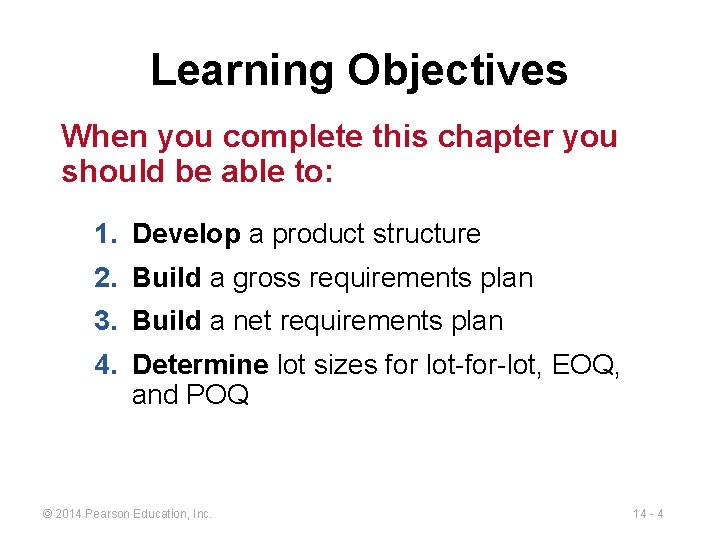 Learning Objectives

When you complete this chapter you should be able to:

1. Develop a product structure
2. Build a gross requirements plan
3. Build a net requirements plan
4. Determine lot sizes for lot-for-lot, EOQ, and POQ

© 2014 Pearson Education, Inc.

14 - 4